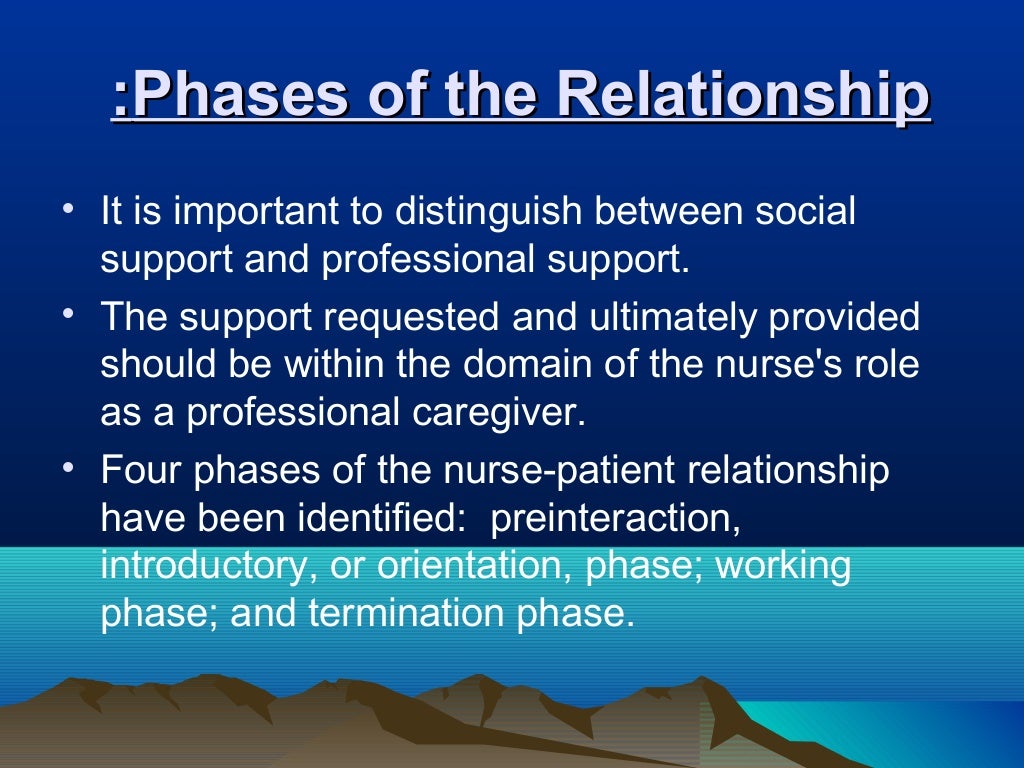 :Phases of the Relationship

• It is important to distinguish between social support and professional support.

• The support requested and ultimately provided should be within the domain of the nurse's role as a professional caregiver.

• Four phases of the nurse-patient relationship have been identified: preinteraction, introductory, or orientation, phase; working phase; and termination phase.